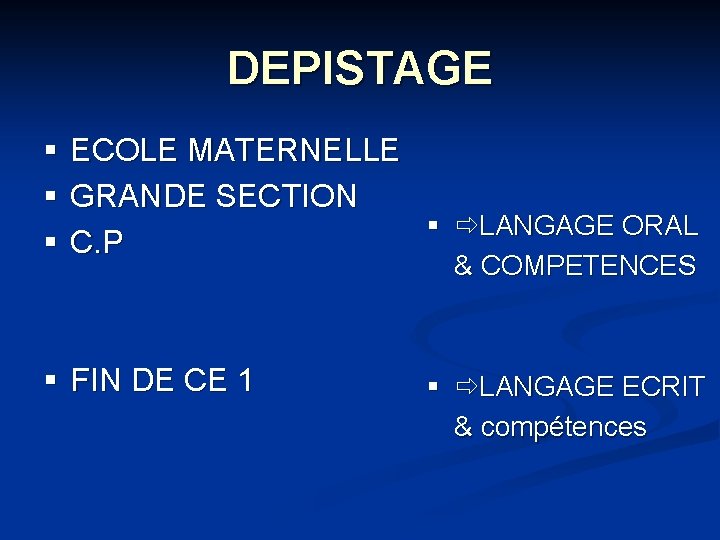 DEPISTAGE

▪ ECOLE MATERNELLE
▪ GRANDE SECTION
▪ C.P

▪ FIN DE CE 1

▪ ⇨LANGAGE ORAL & COMPETENCES

▪ ⇨LANGAGE ECRIT & compétences